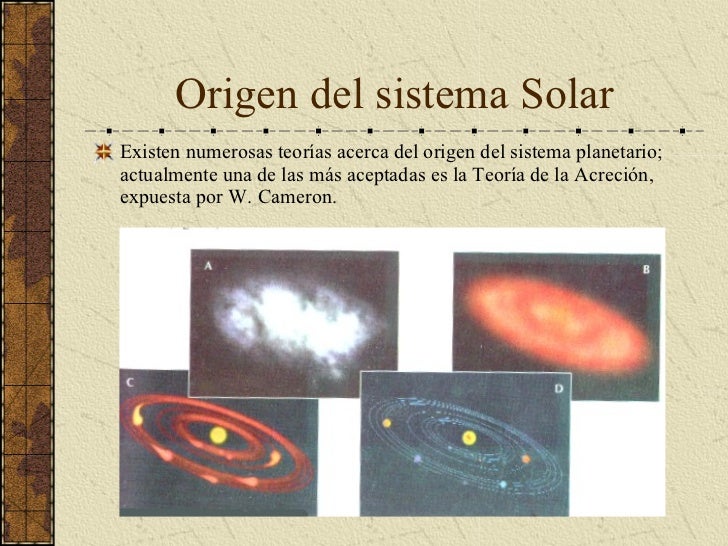 Origen del sistema Solar

Existen numerosas teorías acerca del origen del sistema planetario; actualmente una de las más aceptadas es la Teoría de la Acreción, expuesta por W. Cameron.

A

B

C

D